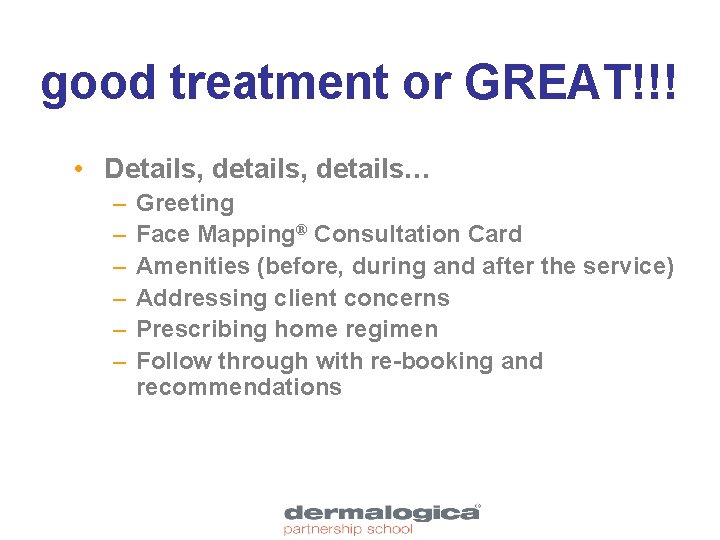 good treatment or GREAT!!!

• Details, details, details…
  – Greeting
  – Face Mapping® Consultation Card
  – Amenities (before, during and after the service)
  – Addressing client concerns
  – Prescribing home regimen
  – Follow through with re-booking and recommendations

dermalogica®
partnership school